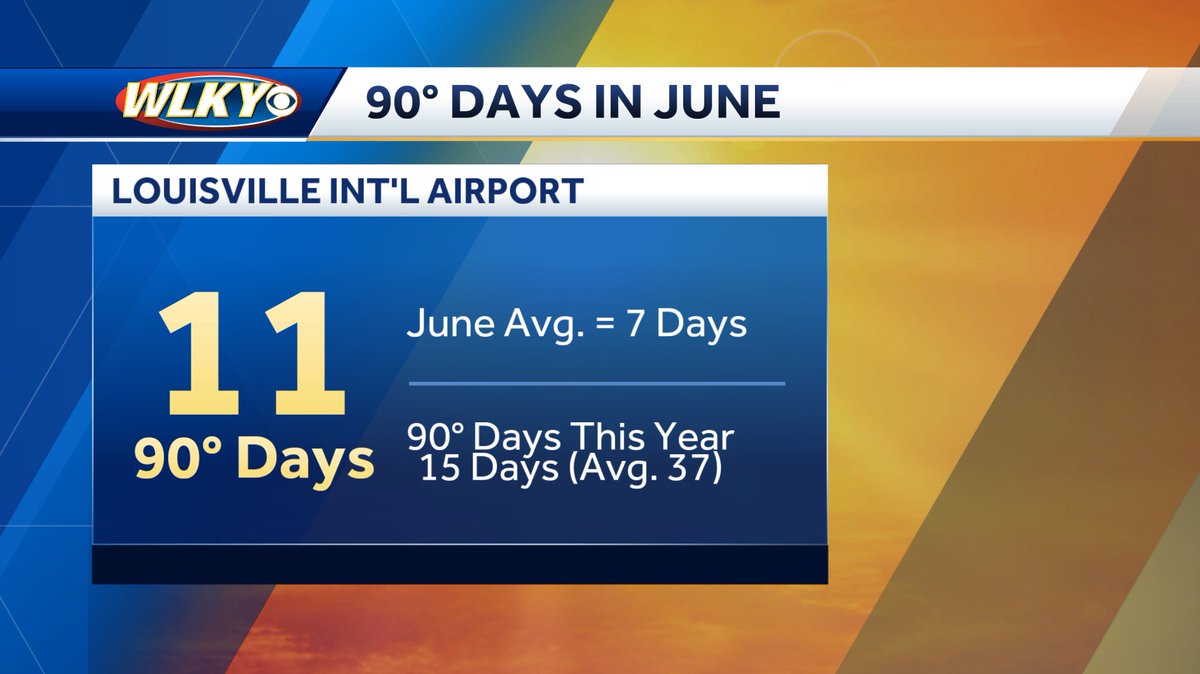 WLKY

90° DAYS IN JUNE

LOUISVILLE INT'L AIRPORT

11
90° Days

June Avg. = 7 Days

90° Days This Year
15 Days (Avg. 37)